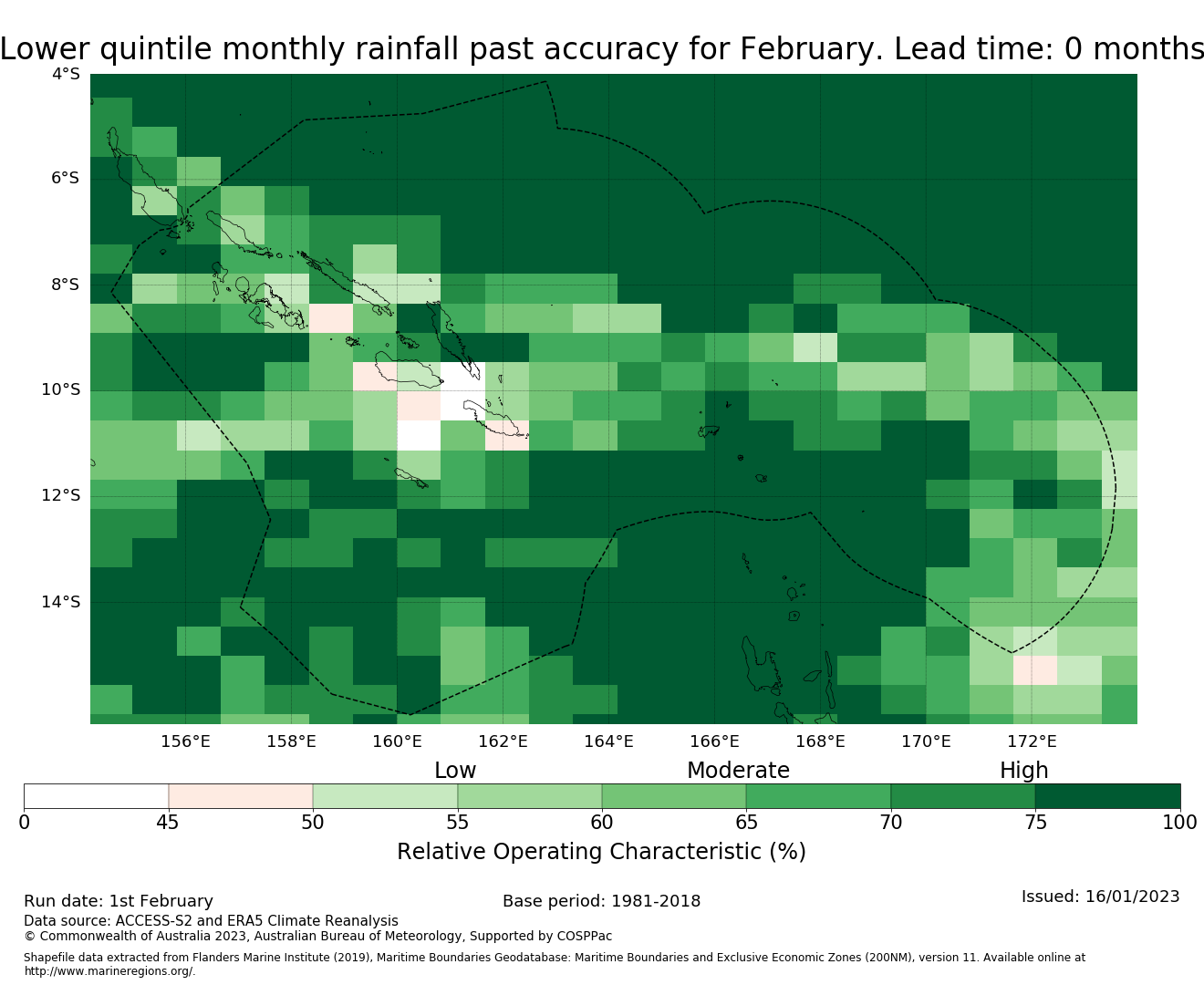 Lower quintile monthly rainfall past accuracy for February. Lead time: 0 months

4°S
6°S
8°S
10°S
12°S
14°S

156°E 158°E 160°E 162°E 164°E 166°E 168°E 170°E 172°E

Low
Moderate
High

0 45 50 55 60 65 70 75 100

Relative Operating Characteristic (%)

Run date: 1st February
Base period: 1981-2018
Issued: 16/01/2023
Data source: ACCESS-S2 and ERA5 Climate Reanalysis
© Commonwealth of Australia 2023, Australian Bureau of Meteorology, Supported by COSPPac

Shapefile data extracted from Flanders Marine Institute (2019), Maritime Boundaries Geodatabase: Maritime Boundaries and Exclusive Economic Zones (200NM), version 11. Available online at http://www.marineregions.org/.